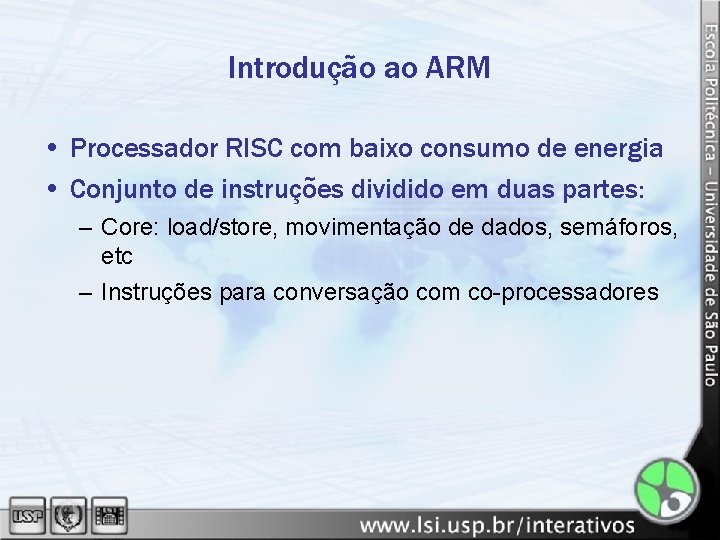 Introdução ao ARM

• Processador RISC com baixo consumo de energia
• Conjunto de instruções dividido em duas partes:
– Core: load/store, movimentação de dados, semáforos, etc
– Instruções para conversação com co-processadores

Escola Politécnica – Universidade de São Paulo

USP

www.lsi.usp.br/interativos